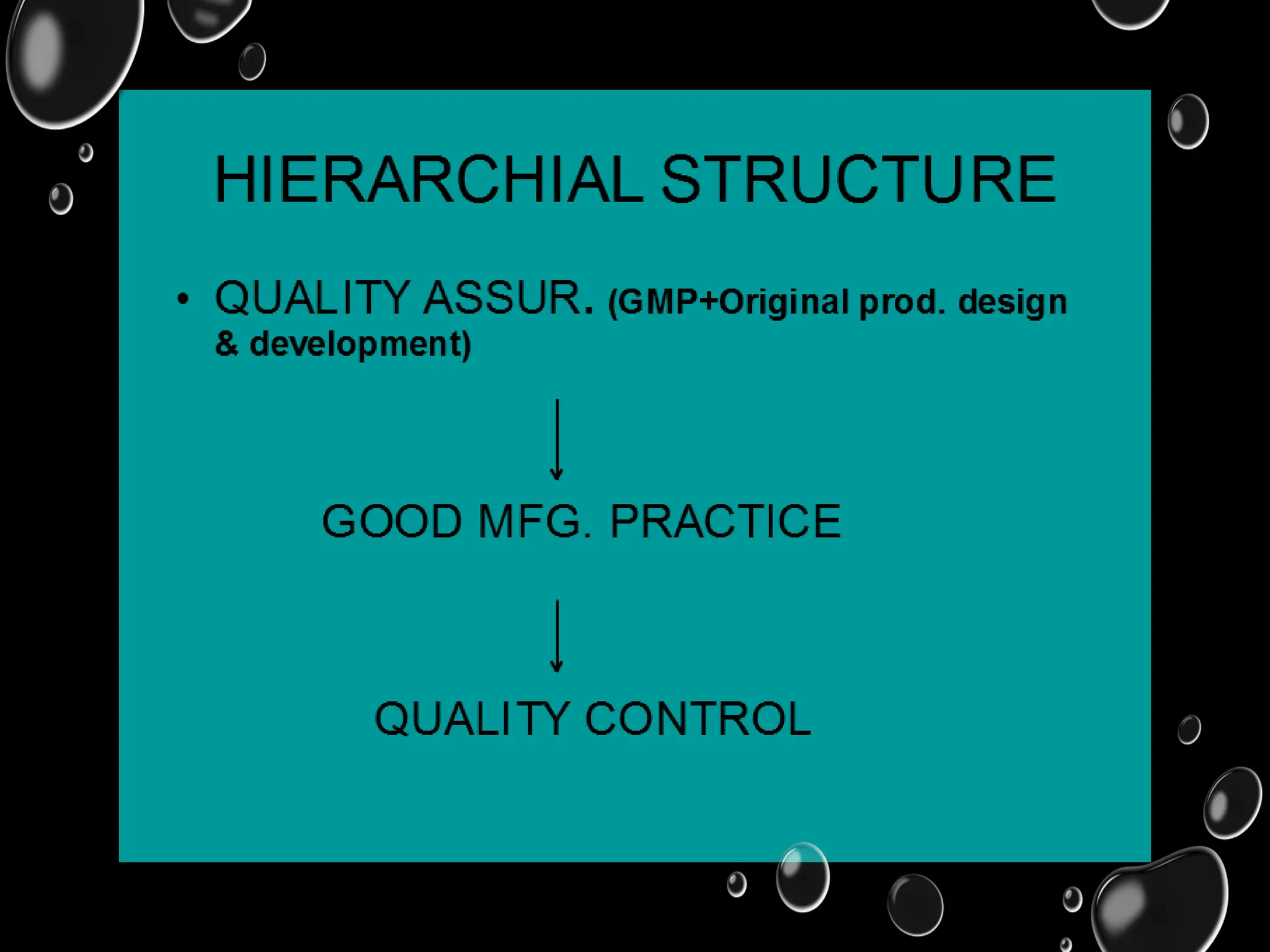 HIERARCHIAL STRUCTURE

• QUALITY ASSUR. (GMP+Original prod. design & development)

↓

GOOD MFG. PRACTICE

↓

QUALITY CONTROL